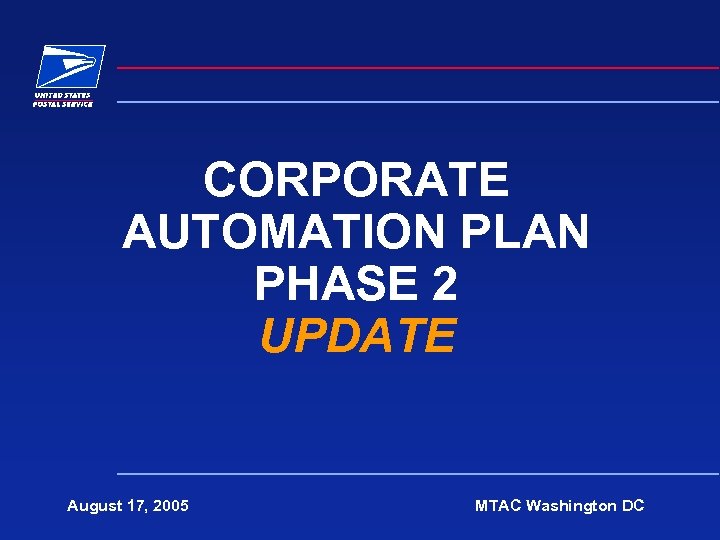 UNITED STATES
POSTAL SERVICE

CORPORATE
AUTOMATION PLAN
PHASE 2
UPDATE

August 17, 2005

MTAC Washington DC